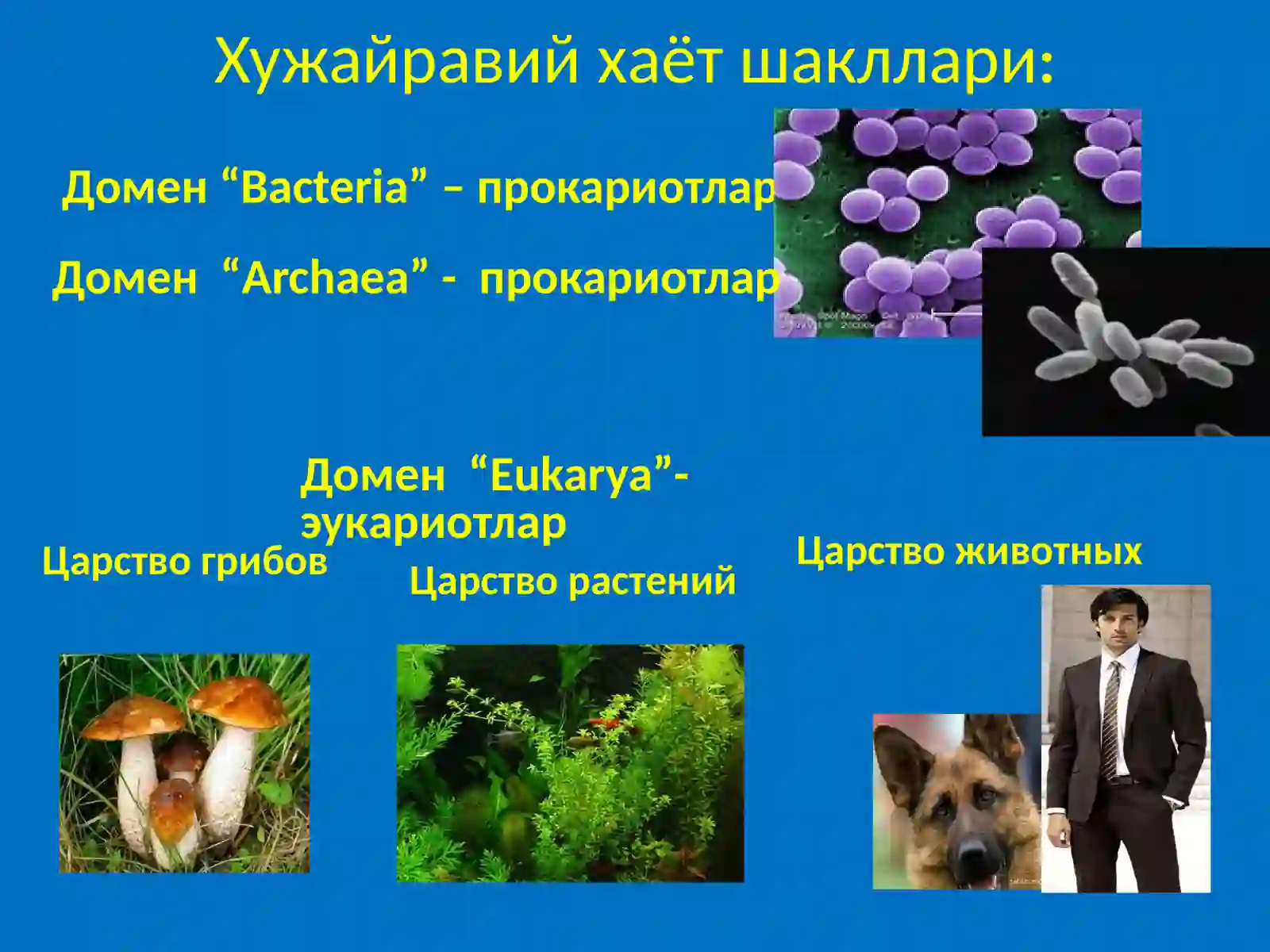 Хужайравий хаёт шакллари:

Домен “Bacteria” – прокариотлар

Домен “Archaea” - прокариотлар

Домен “Eukarya”- эукариотлар

Царство грибов

Царство растений

Царство животных